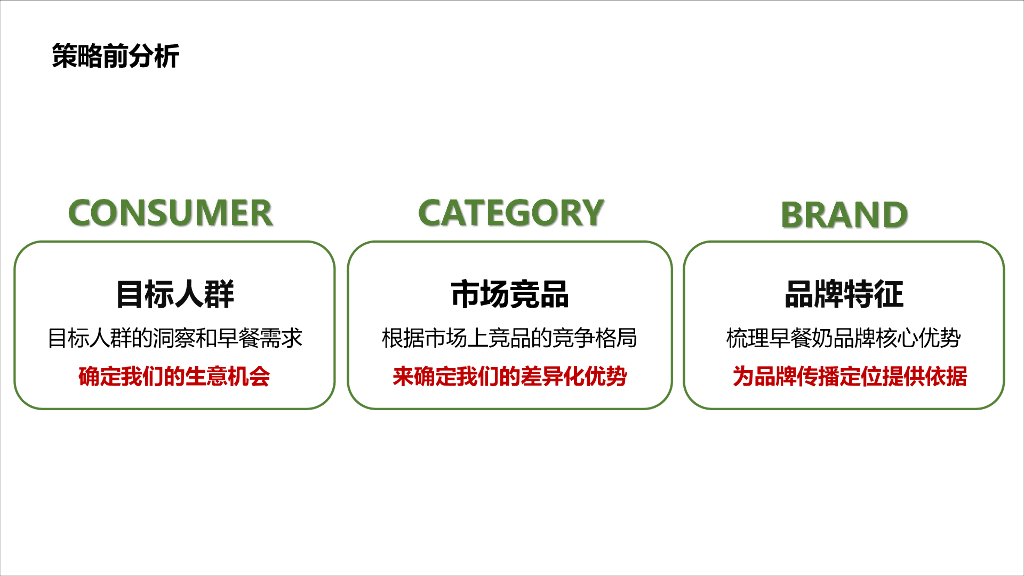 策略前分析

CONSUMER

目标人群

目标人群的洞察和早餐需求

确定我们的生意机会

CATEGORY

市场竞品

根据市场上竞品的竞争格局

来确定我们的差异化优势

BRAND

品牌特征

梳理早餐奶品牌核心优势

为品牌传播定位提供依据